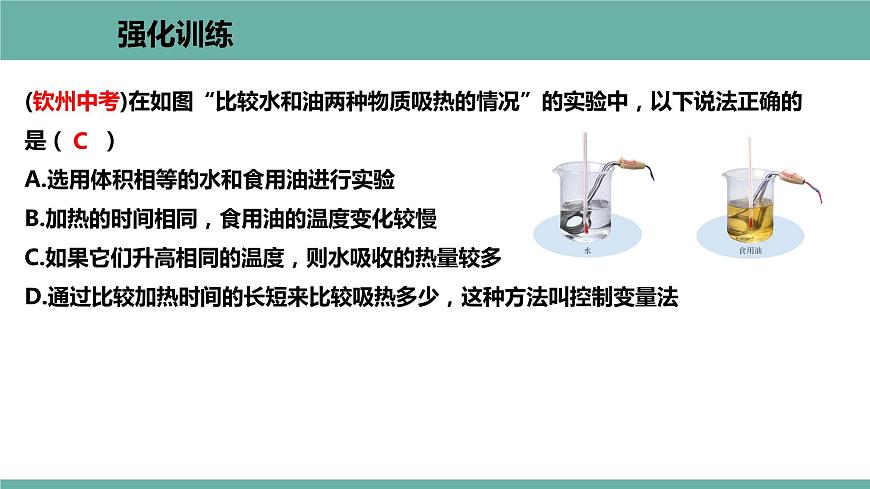 强化训练

(钦州中考)在如图“比较水和油两种物质吸热的情况”的实验中，以下说法正确的是（ C ）

A.选用体积相等的水和食用油进行实验

B.加热的时间相同，食用油的温度变化较慢

C.如果它们升高相同的温度，则水吸收的热量较多

D.通过比较加热时间的长短来比较吸热多少，这种方法叫控制变量法

水

食用油